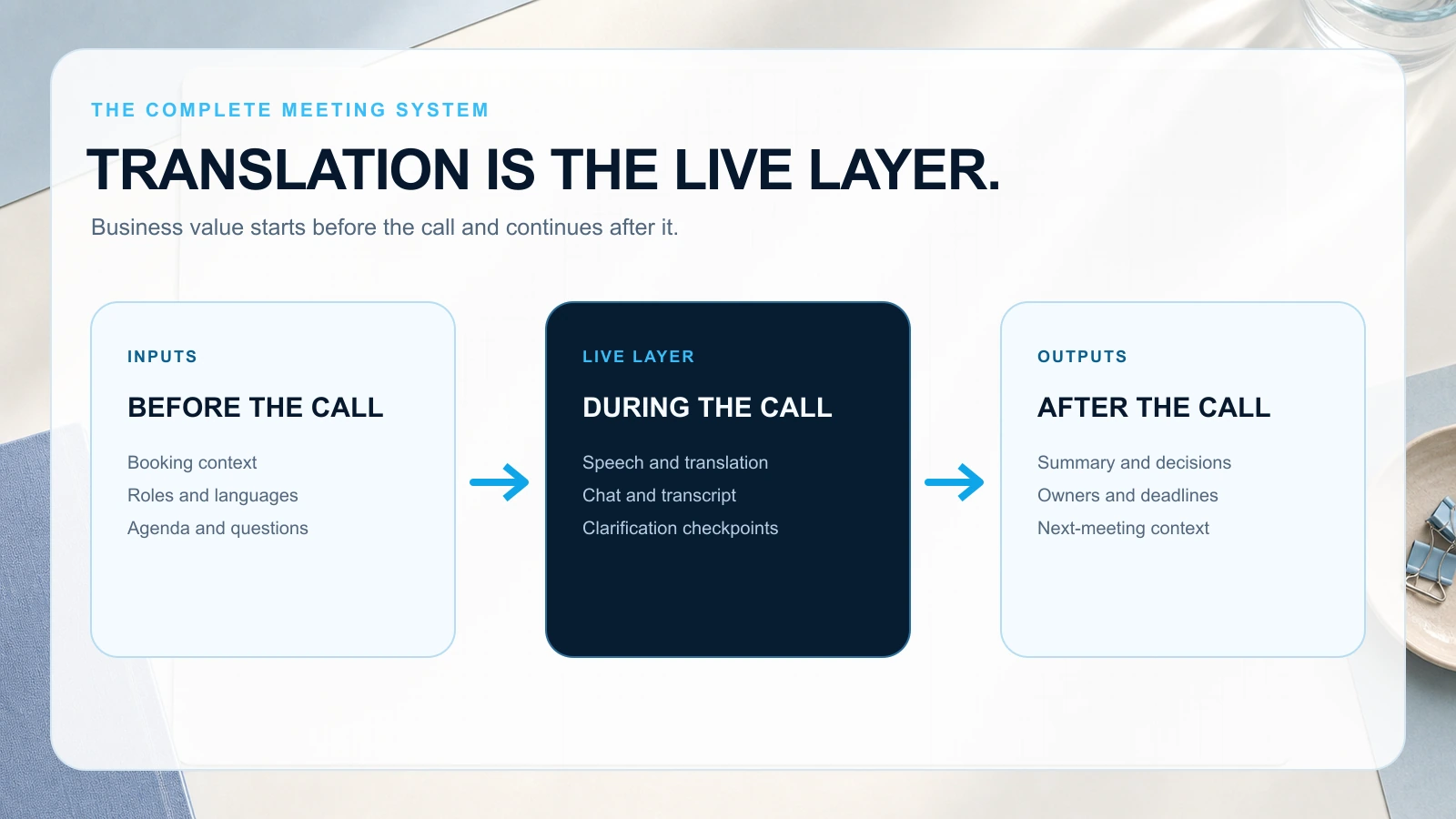 THE COMPLETE MEETING SYSTEM

TRANSLATION IS THE LIVE LAYER.

Business value starts before the call and continues after it.

INPUTS

BEFORE THE CALL

Booking context
Roles and languages
Agenda and questions

→

LIVE LAYER

DURING THE CALL

Speech and translation
Chat and transcript
Clarification checkpoints

→

OUTPUTS

AFTER THE CALL

Summary and decisions
Owners and deadlines
Next-meeting context